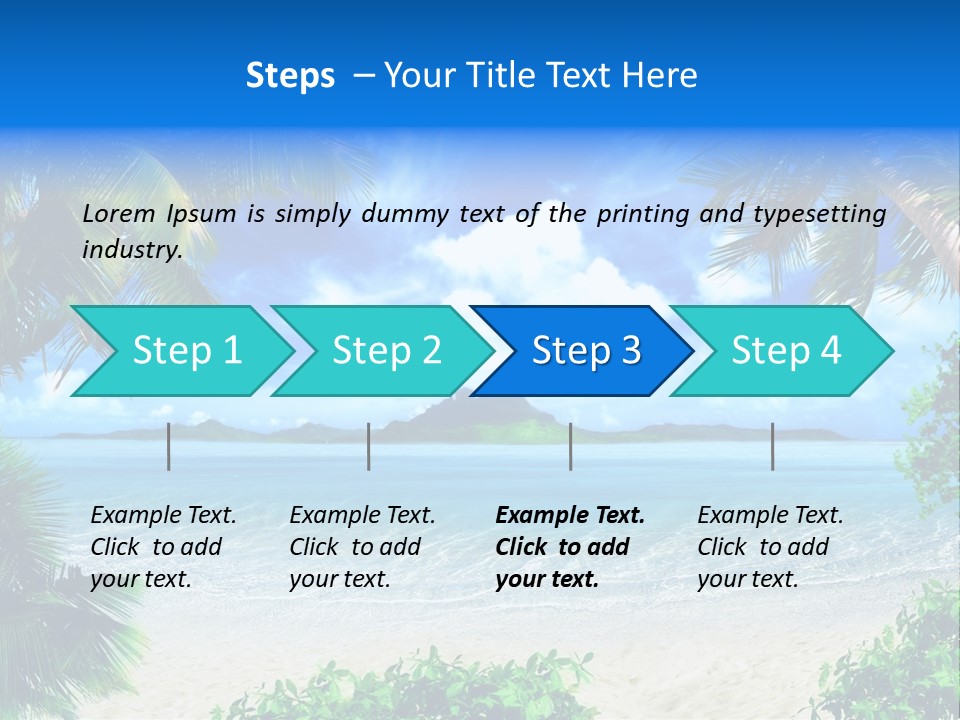 Steps – Your Title Text Here

Lorem Ipsum is simply dummy text of the printing and typesetting industry.

Step 1

Step 2

Step 3

Step 4

Example Text. Click to add your text.

Example Text. Click to add your text.

Example Text. Click to add your text.

Example Text. Click to add your text.